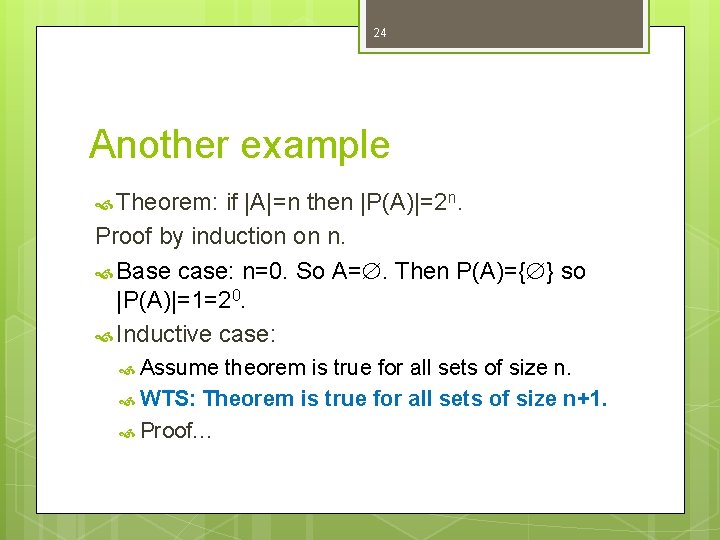 24

Another example

Theorem: if $|A|=n$ then $|P(A)|=2^n$.

Proof by induction on n.

Base case: n=0. So $A=\emptyset$. Then $P(A)=\{\emptyset\}$ so $|P(A)|=1=2^0$.

Inductive case:

Assume theorem is true for all sets of size n.

WTS: Theorem is true for all sets of size n+1.

Proof…